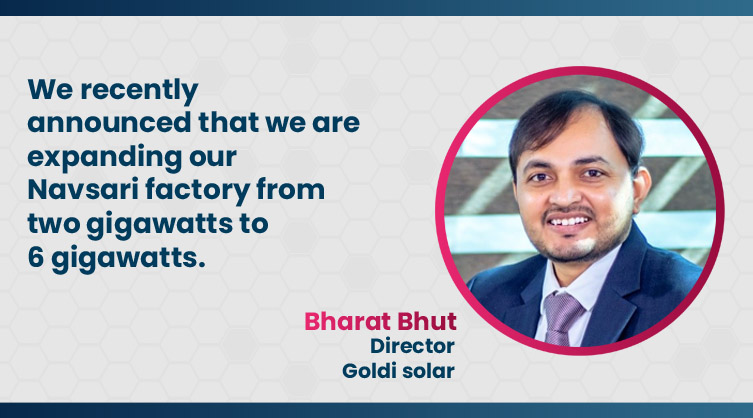 We recently announced that we are expanding our Navsari factory from two gigawatts to 6 gigawatts.

Bharat Bhut
Director
Goldi solar